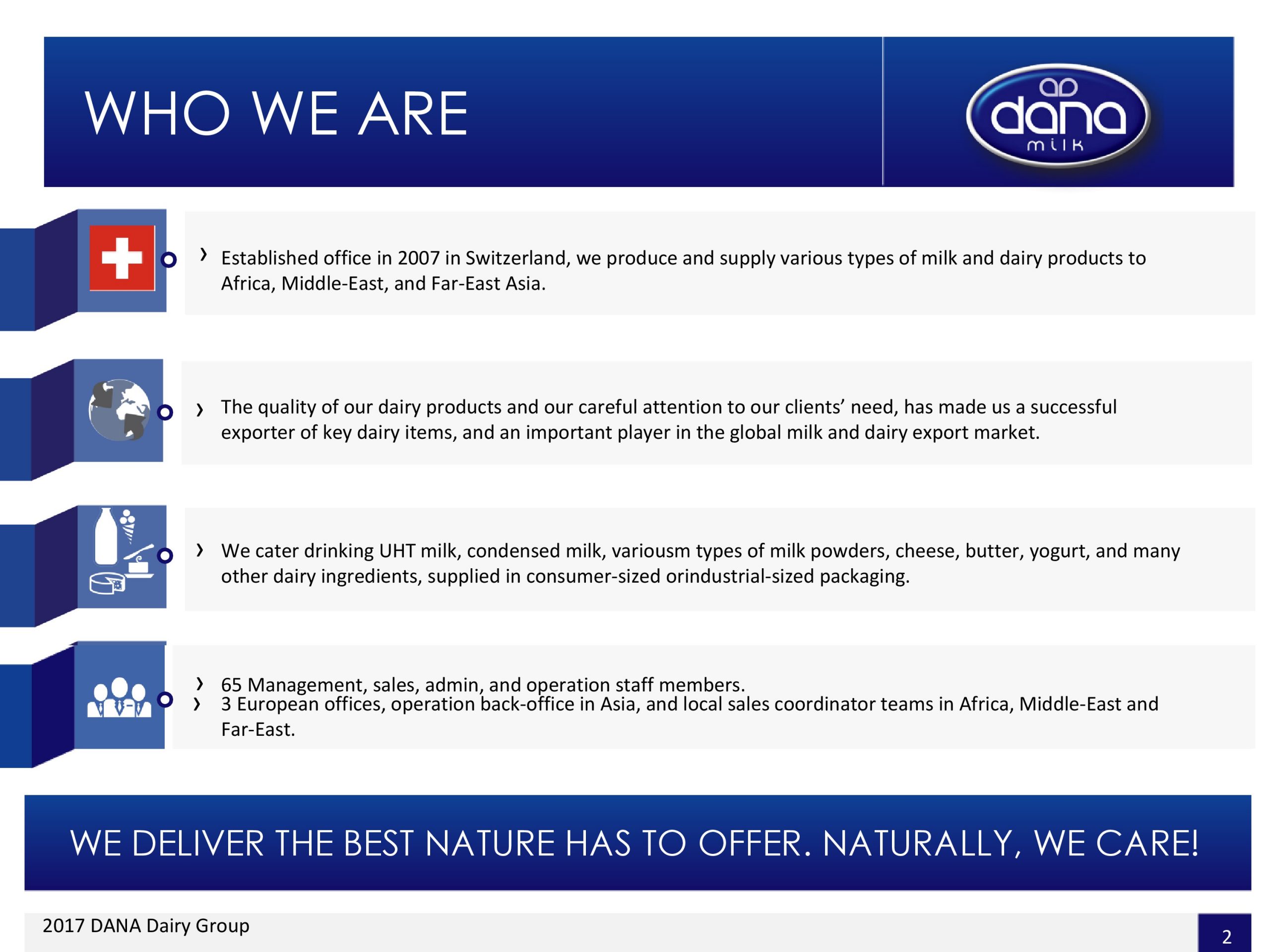 WHO WE ARE

dana milk

› Established office in 2007 in Switzerland, we produce and supply various types of milk and dairy products to Africa, Middle-East, and Far-East Asia.

› The quality of our dairy products and our careful attention to our clients' need, has made us a successful exporter of key dairy items, and an important player in the global milk and dairy export market.

› We cater drinking UHT milk, condensed milk, variousm types of milk powders, cheese, butter, yogurt, and many other dairy ingredients, supplied in consumer-sized orindustrial-sized packaging.

› 65 Management, sales, admin, and operation staff members.
› 3 European offices, operation back-office in Asia, and local sales coordinator teams in Africa, Middle-East and Far-East.

WE DELIVER THE BEST NATURE HAS TO OFFER. NATURALLY, WE CARE!

2017 DANA Dairy Group

2